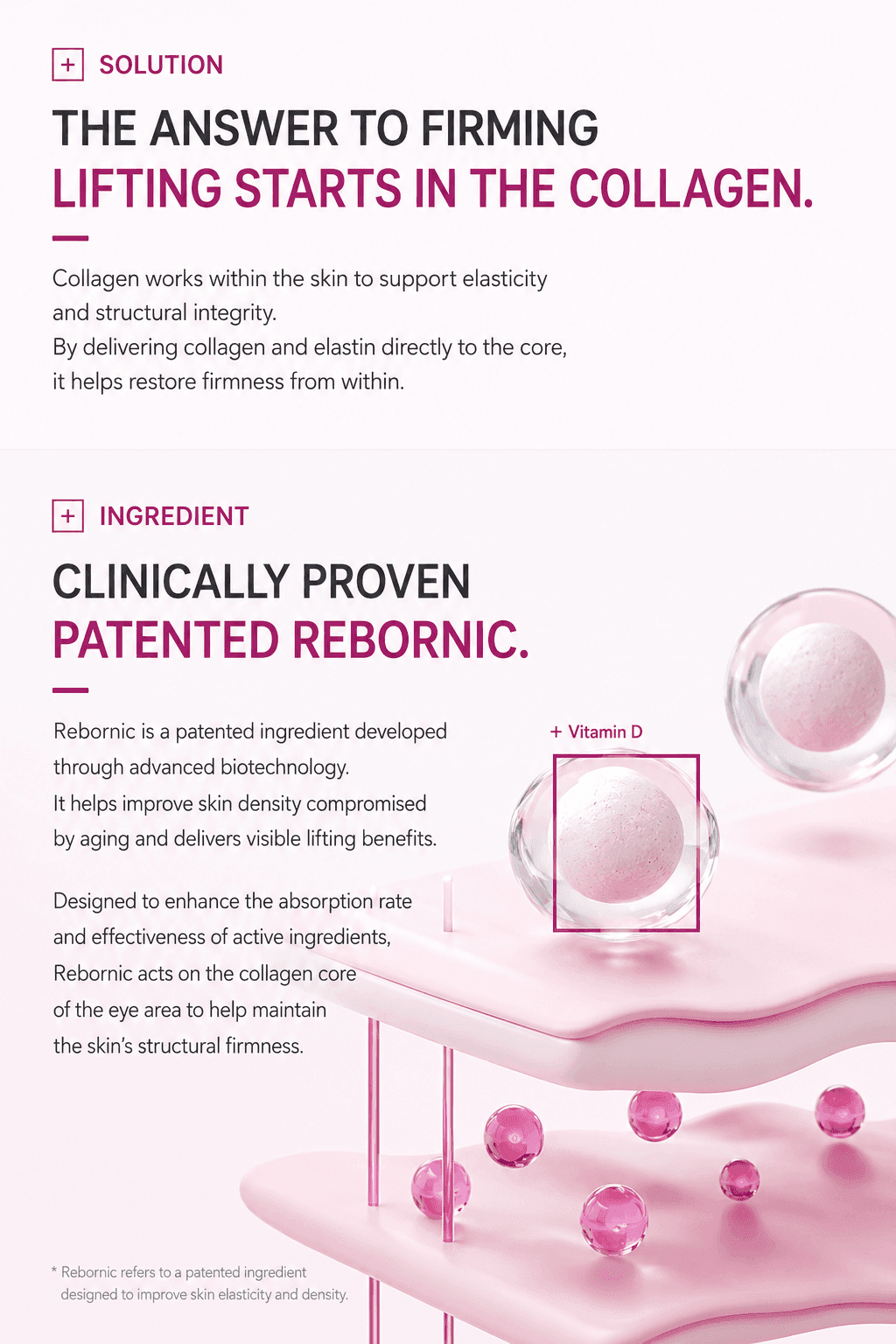 + SOLUTION

THE ANSWER TO FIRMING
LIFTING STARTS IN THE COLLAGEN.

Collagen works within the skin to support elasticity and structural integrity.
By delivering collagen and elastin directly to the core, it helps restore firmness from within.

+ INGREDIENT

CLINICALLY PROVEN
PATENTED REBORNIC.

Rebornic is a patented ingredient developed through advanced biotechnology.
It helps improve skin density compromised by aging and delivers visible lifting benefits.

Designed to enhance the absorption rate and effectiveness of active ingredients, Rebornic acts on the collagen core of the eye area to help maintain the skin's structural firmness.

+ Vitamin D

* Rebornic refers to a patented ingredient designed to improve skin elasticity and density.